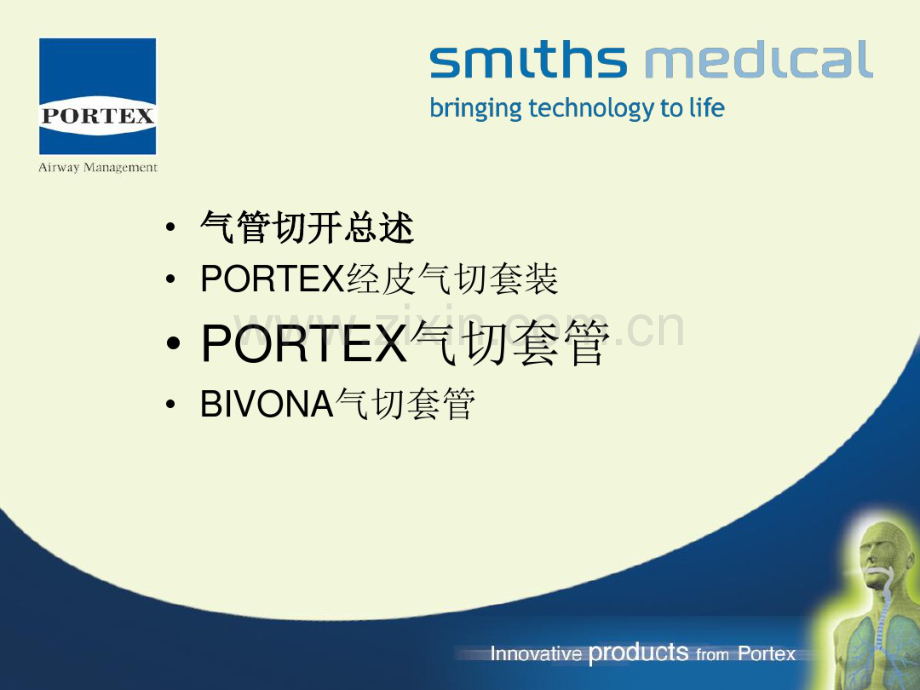 PORTEX
Airway Management

smiths medical
bringing technology to life

• 气管切开总述
• PORTEX经皮气切套装
• PORTEX气切套管
• BIVONA气切套管

www.zixin.com.cn

Innovative products from Portex